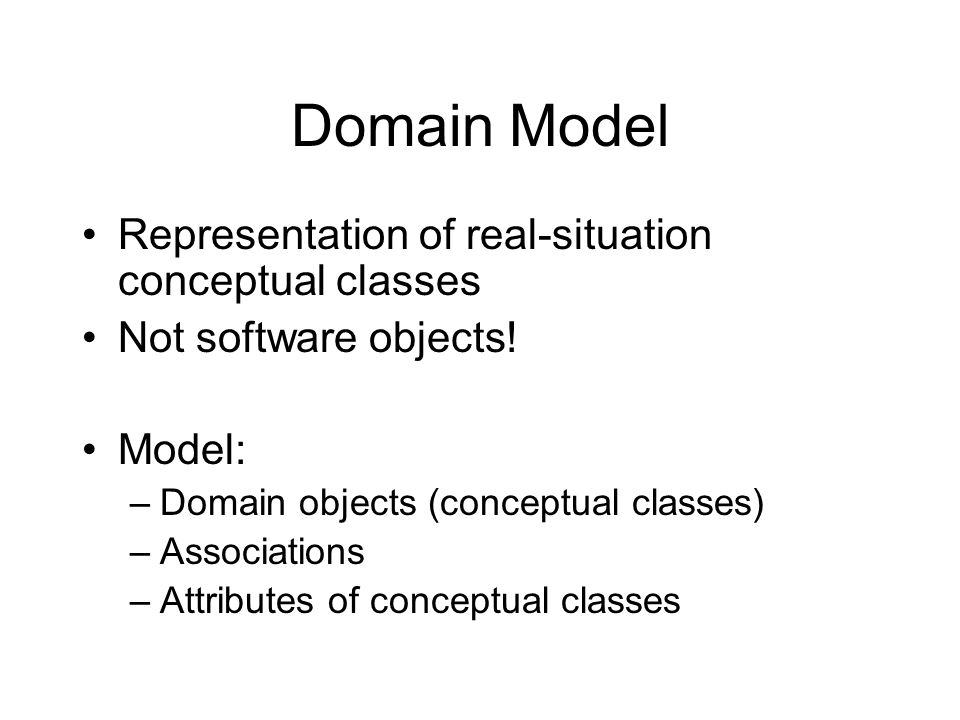 Domain Model

• Representation of real-situation conceptual classes
• Not software objects!

• Model:
– Domain objects (conceptual classes)
– Associations
– Attributes of conceptual classes